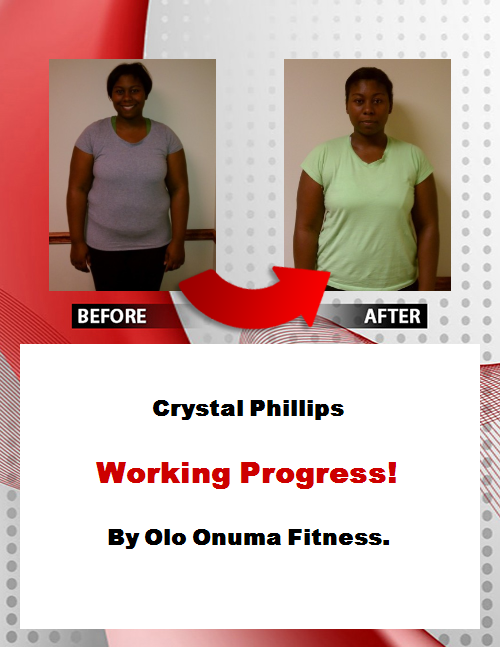 BEFORE

AFTER

Crystal Phillips

Working Progress!

By Olo Onuma Fitness.